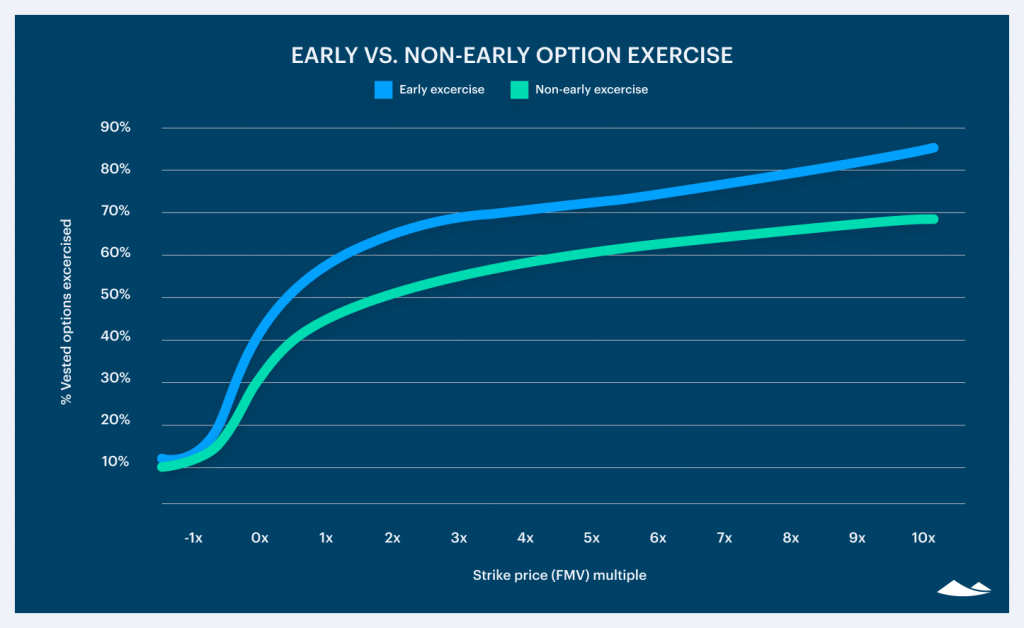 EARLY VS. NON-EARLY OPTION EXERCISE

Early excercise
Non-early excercise

% Vested options excercised

90%
80%
70%
60%
50%
40%
30%
20%
10%

-1x
0x
1x
2x
3x
4x
5x
6x
7x
8x
9x
10x

Strike price (FMV) multiple